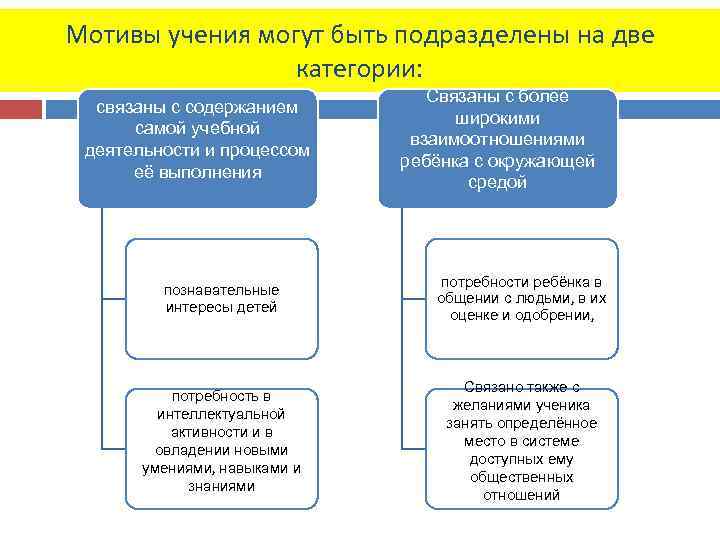 Мотивы учения могут быть подразделены на две категории:

связаны с содержанием самой учебной деятельности и процессом её выполнения

познавательные интересы детей

потребность в интеллектуальной активности и в овладении новыми умениями, навыками и знаниями

Связаны с более широкими взаимоотношениями ребёнка с окружающей средой

потребности ребёнка в общении с людьми, в их оценке и одобрении,

Связано также с желаниями ученика занять определённое место в системе доступных ему общественных отношений